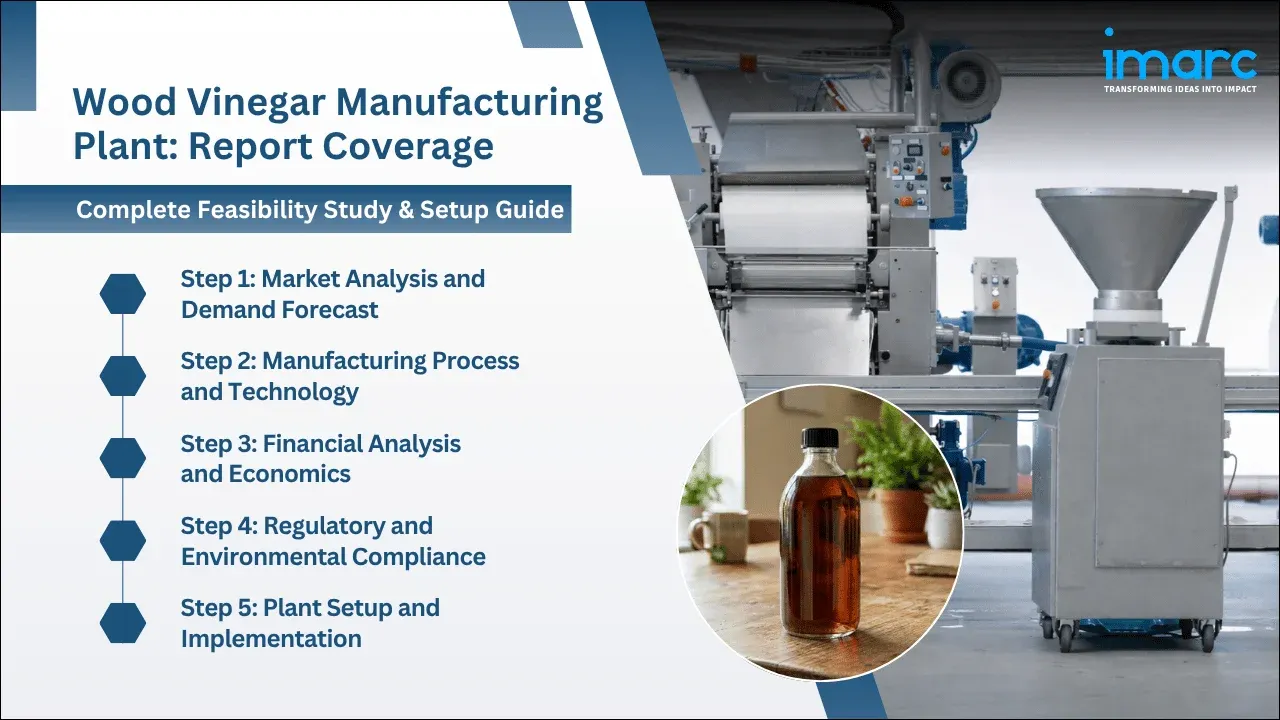 imarc
TRANSFORMING IDEAS INTO IMPACT

Wood Vinegar Manufacturing Plant: Report Coverage

Complete Feasibility Study & Setup Guide

Step 1: Market Analysis and Demand Forecast

Step 2: Manufacturing Process and Technology

Step 3: Financial Analysis and Economics

Step 4: Regulatory and Environmental Compliance

Step 5: Plant Setup and Implementation